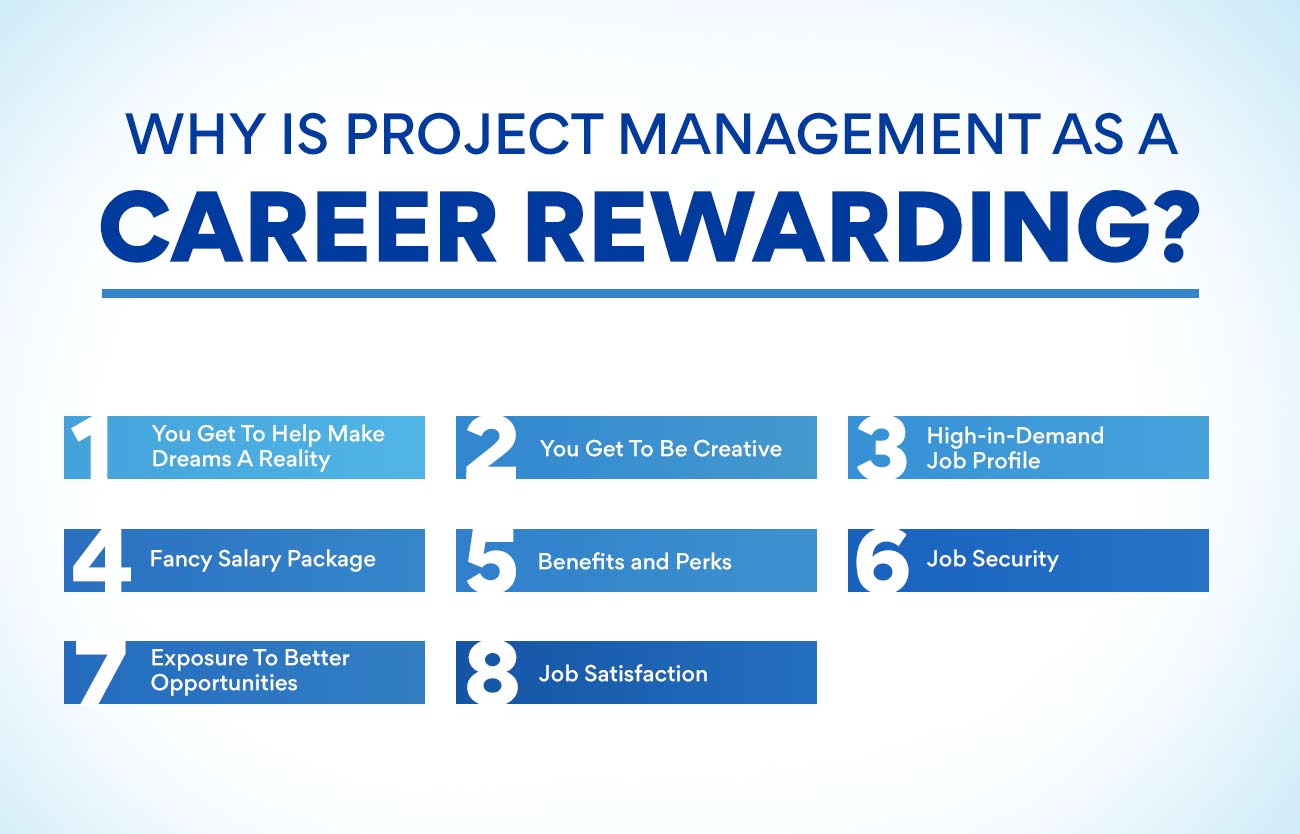 WHY IS PROJECT MANAGEMENT AS A CAREER REWARDING?

1 You Get To Help Make Dreams A Reality

2 You Get To Be Creative

3 High-in-Demand Job Profile

4 Fancy Salary Package

5 Benefits and Perks

6 Job Security

7 Exposure To Better Opportunities

8 Job Satisfaction